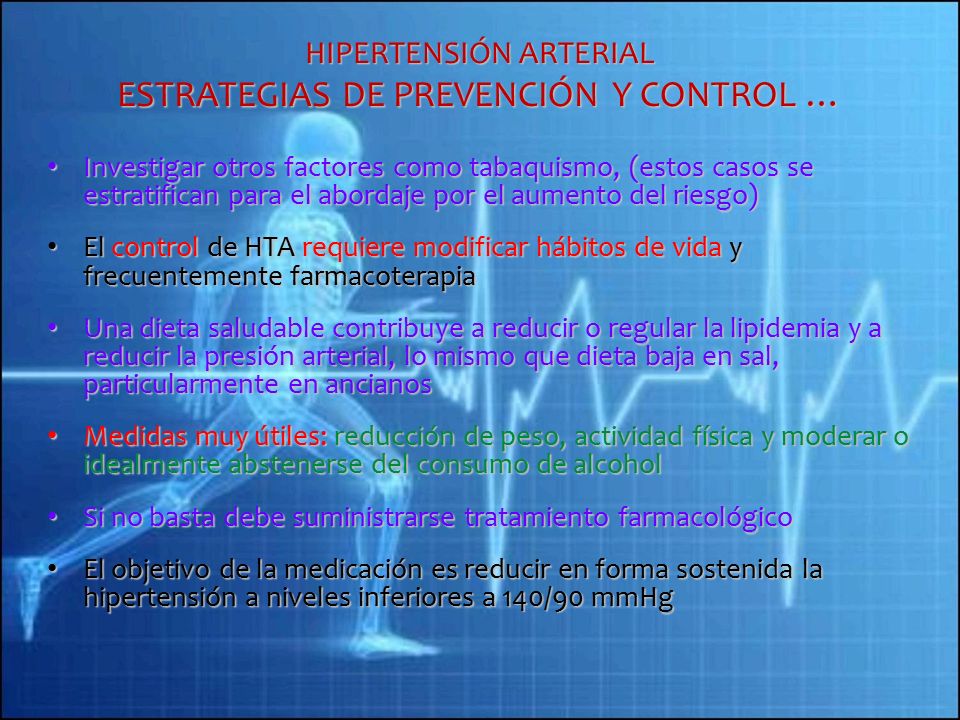 HIPERTENSIÓN ARTERIAL
ESTRATEGIAS DE PREVENCIÓN Y CONTROL …

• Investigar otros factores como tabaquismo, (estos casos se estratifican para el abordaje por el aumento del riesgo)

• El control de HTA requiere modificar hábitos de vida y frecuentemente farmacoterapia

• Una dieta saludable contribuye a reducir o regular la lipidemia y a reducir la presión arterial, lo mismo que dieta baja en sal, particularmente en ancianos

• Medidas muy útiles: reducción de peso, actividad física y moderar o idealmente abstenerse del consumo de alcohol

• Si no basta debe suministrarse tratamiento farmacológico

• El objetivo de la medicación es reducir en forma sostenida la hipertensión a niveles inferiores a 140/90 mmHg